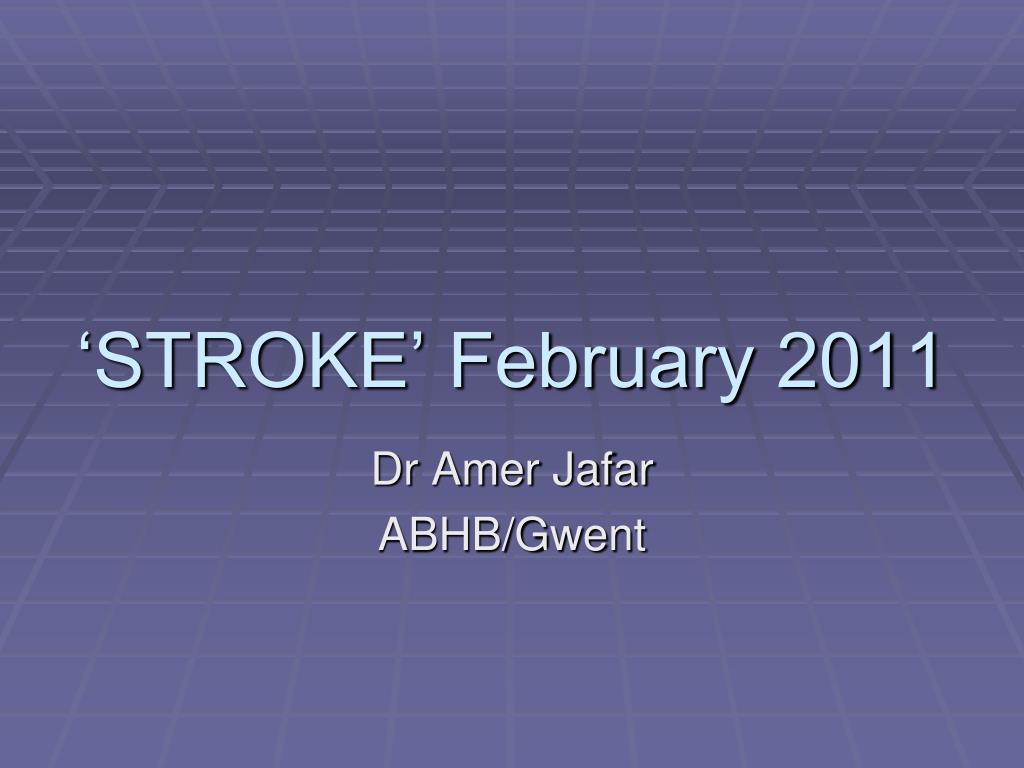 ‘STROKE’ February 2011

Dr Amer Jafar
ABHB/Gwent